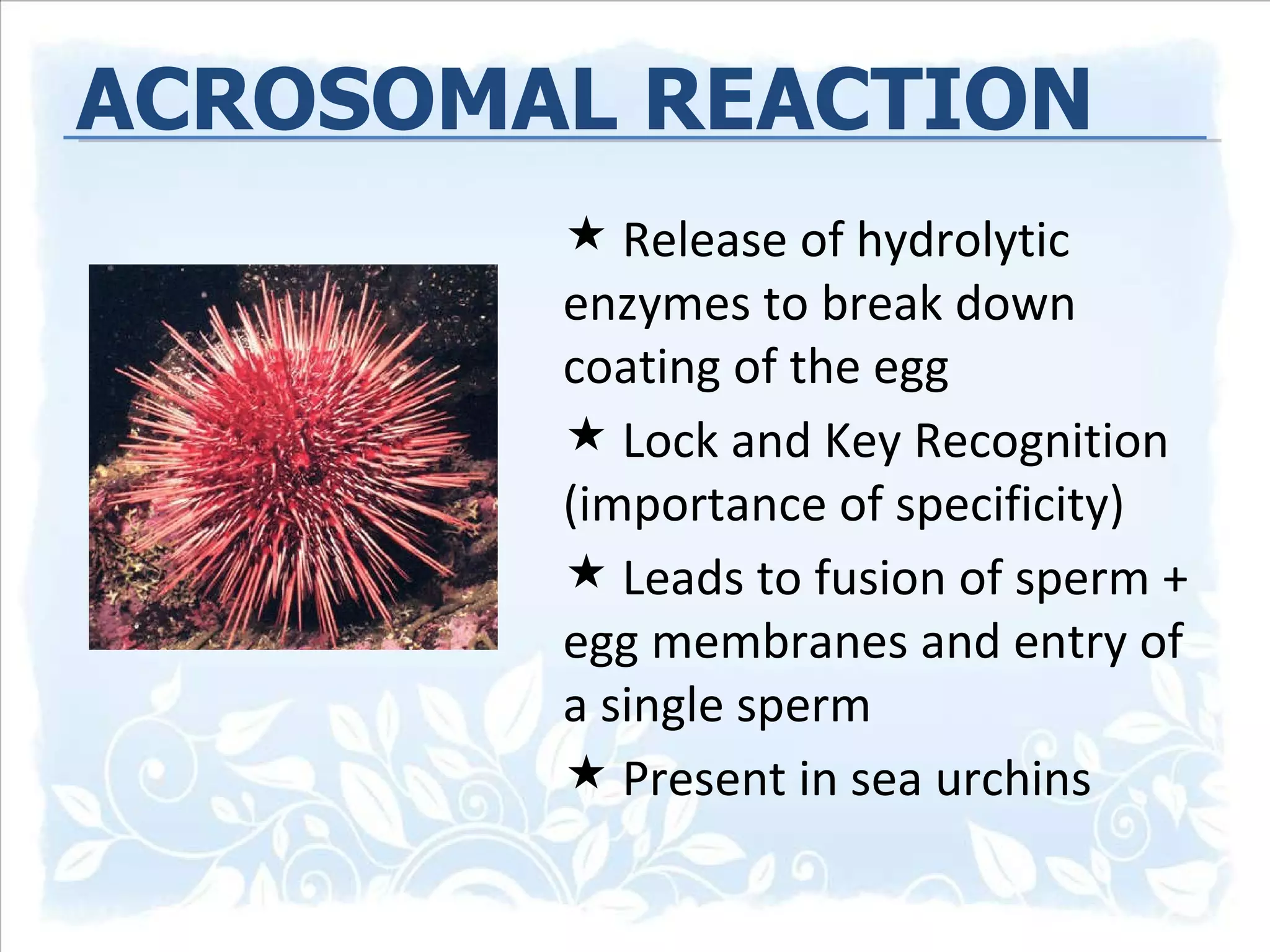 ACROSOMAL REACTION

★ Release of hydrolytic enzymes to break down coating of the egg

★ Lock and Key Recognition (importance of specificity)

★ Leads to fusion of sperm + egg membranes and entry of a single sperm

★ Present in sea urchins